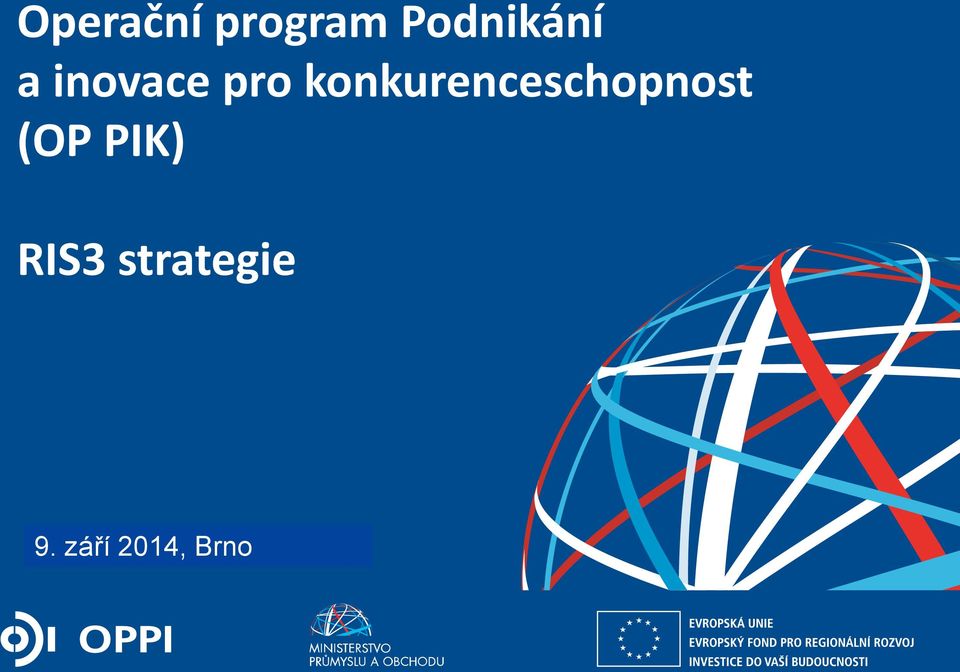 Operační program Podnikání a inovace pro konkurenceschopnost (OP PIK)

RIS3 strategie

9. září 2014, Brno

OPPI

MINISTERSTVO PRŮMYSLU A OBCHODU

EVROPSKÁ UNIE
EVROPSKÝ FOND PRO REGIONÁLNÍ ROZVOJ
INVESTICE DO VAŠÍ BUDOUCNOSTI